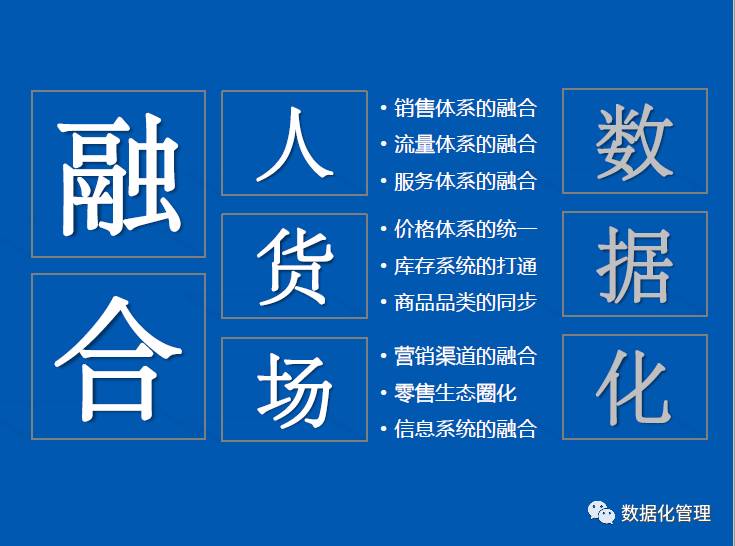 融
合

人
• 销售体系的融合
• 流量体系的融合
• 服务体系的融合

货
• 价格体系的统一
• 库存系统的打通
• 商品品类的同步

场
• 营销渠道的融合
• 零售生态圈化
• 信息系统的融合

数
据
化

数据化管理